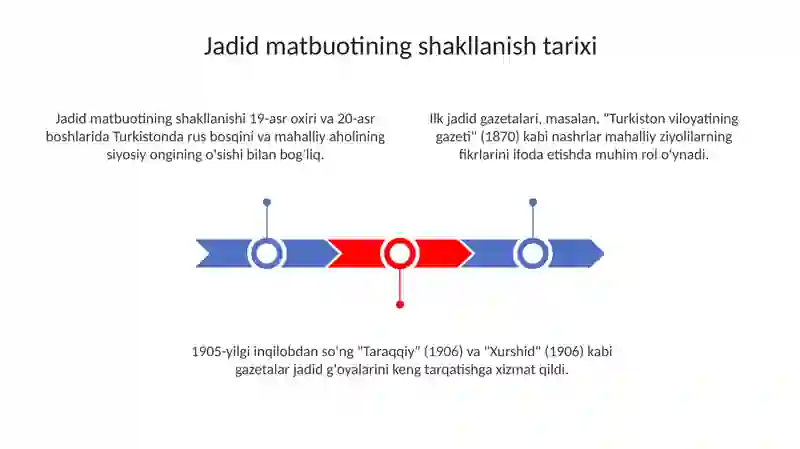 Jadid matbuotining shakllanish tarixi

Jadid matbuotining shakllanishi 19-asr oxiri va 20-asr boshlarida Turkistonda rus bosqini va mahalliy aholining siyosiy ongining o'sishi bilan bog'liq.

Ilk jadid gazetalari, masalan, "Turkiston viloyatining gazeti" (1870) kabi nashrlar mahalliy ziyolilarning fikrlarini ifoda etishda muhim rol o'ynadi.

1905-yilgi inqilobdan so'ng "Taraqqiy" (1906) va "Xurshid" (1906) kabi gazetalar jadid g'oyalarini keng tarqatishga xizmat qildi.